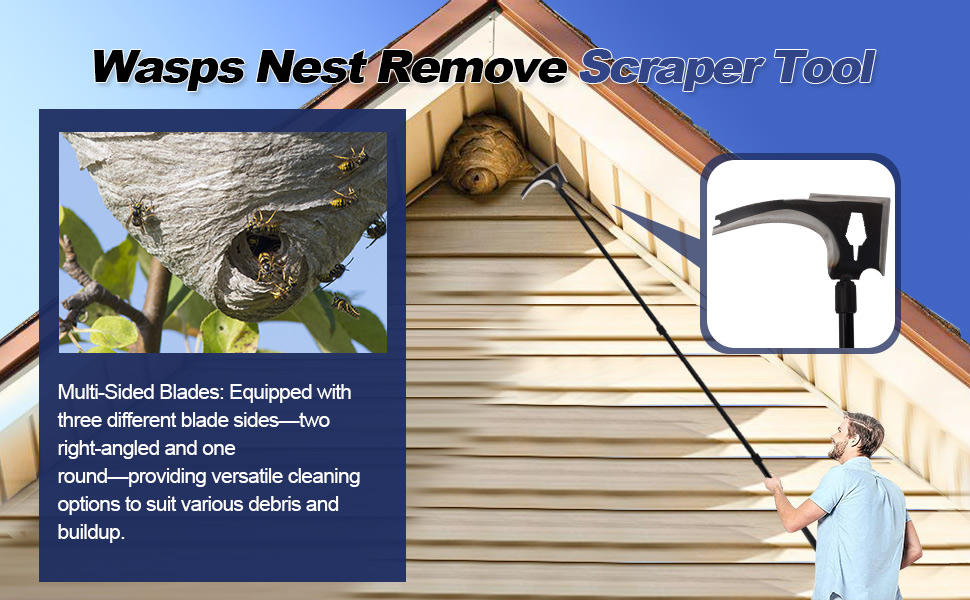 Wasps Nest Remove Scraper Tool

Multi-Sided Blades: Equipped with three different blade sides—two right-angled and one round—providing versatile cleaning options to suit various debris and buildup.